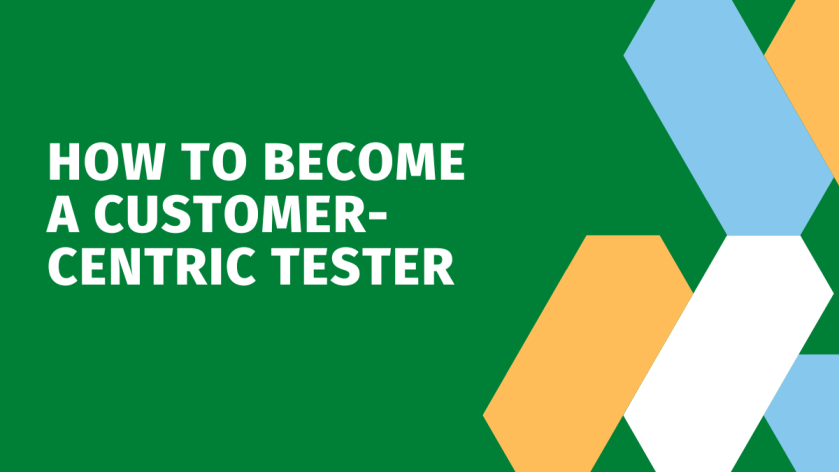 HOW TO BECOME A CUSTOMER-CENTRIC TESTER